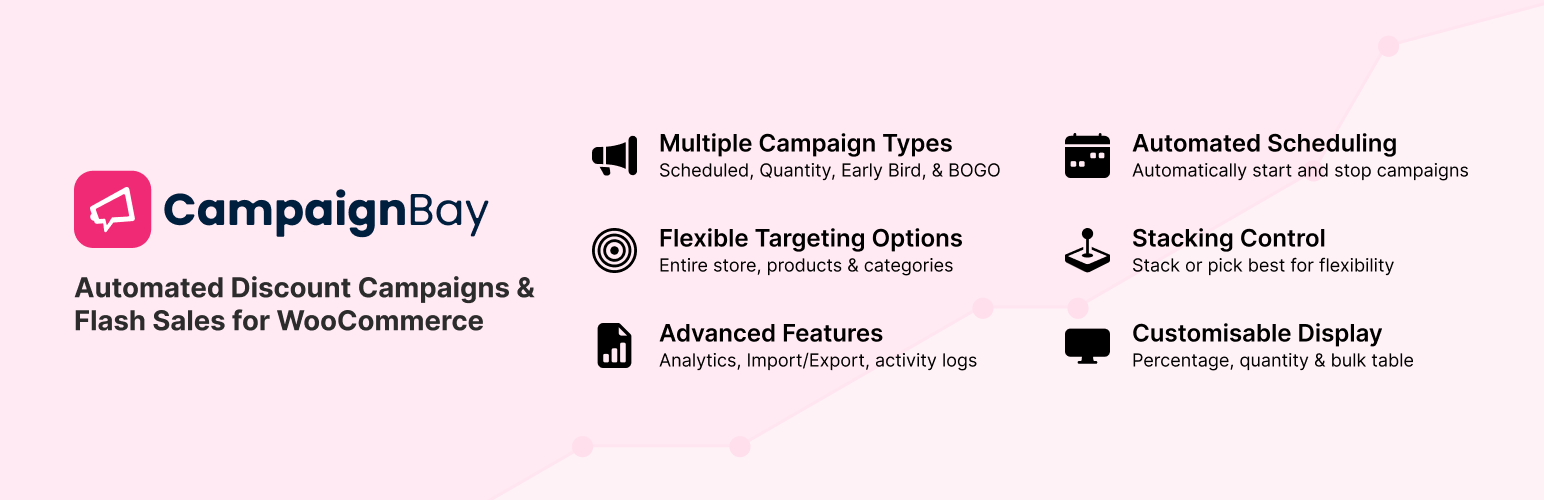 CampaignBay

Automated Discount Campaigns & Flash Sales for WooCommerce

Multiple Campaign Types
Scheduled, Quantity, Early Bird, & BOGO

Flexible Targeting Options
Entire store, products & categories

Advanced Features
Analytics, Import/Export, activity logs

Automated Scheduling
Automatically start and stop campaigns

Stacking Control
Stack or pick best for flexibility

Customisable Display
Percentage, quantity & bulk table